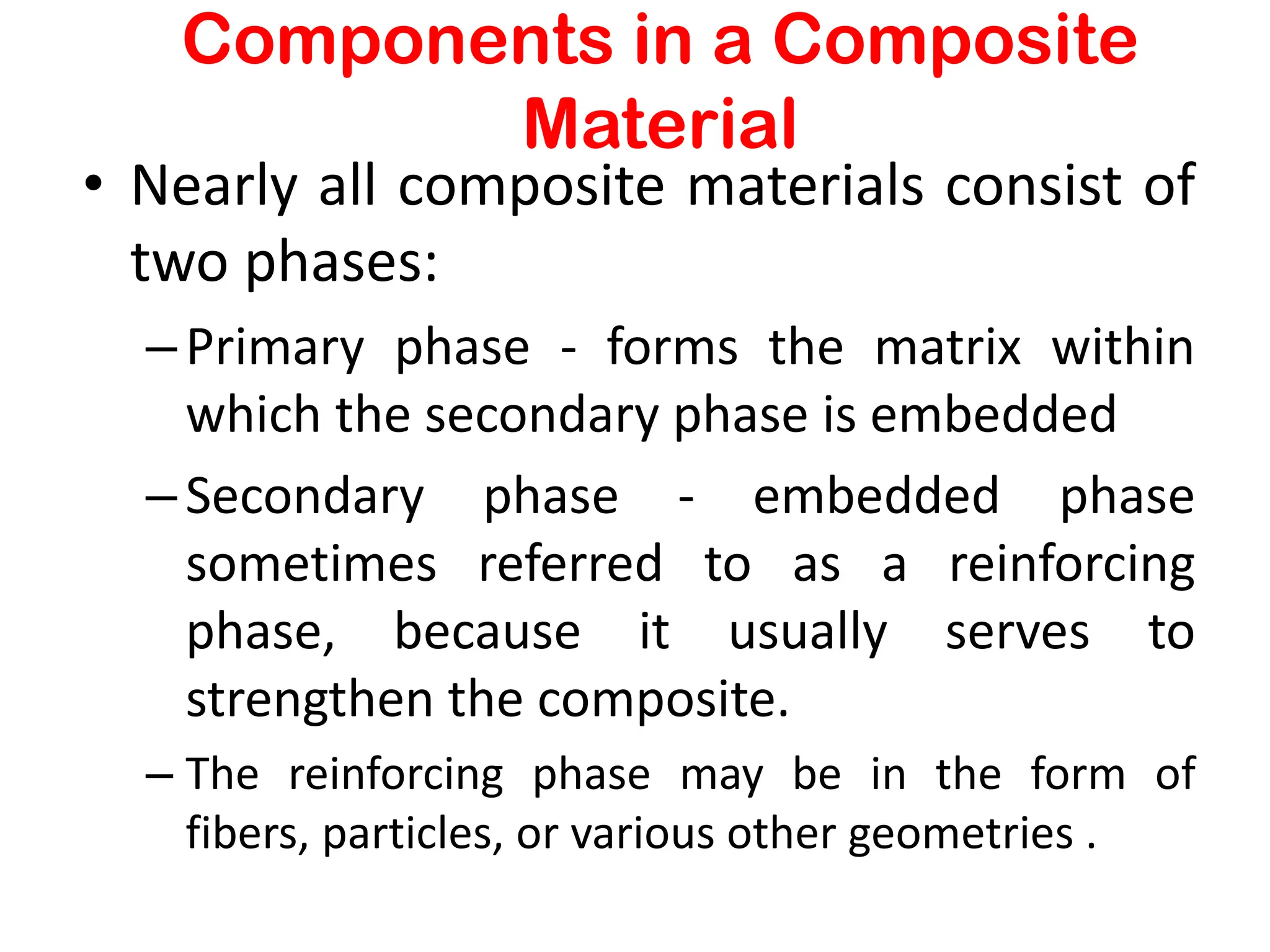 Components in a Composite Material

• Nearly all composite materials consist of two phases:

– Primary phase - forms the matrix within which the secondary phase is embedded

– Secondary phase - embedded phase sometimes referred to as a reinforcing phase, because it usually serves to strengthen the composite.

– The reinforcing phase may be in the form of fibers, particles, or various other geometries .